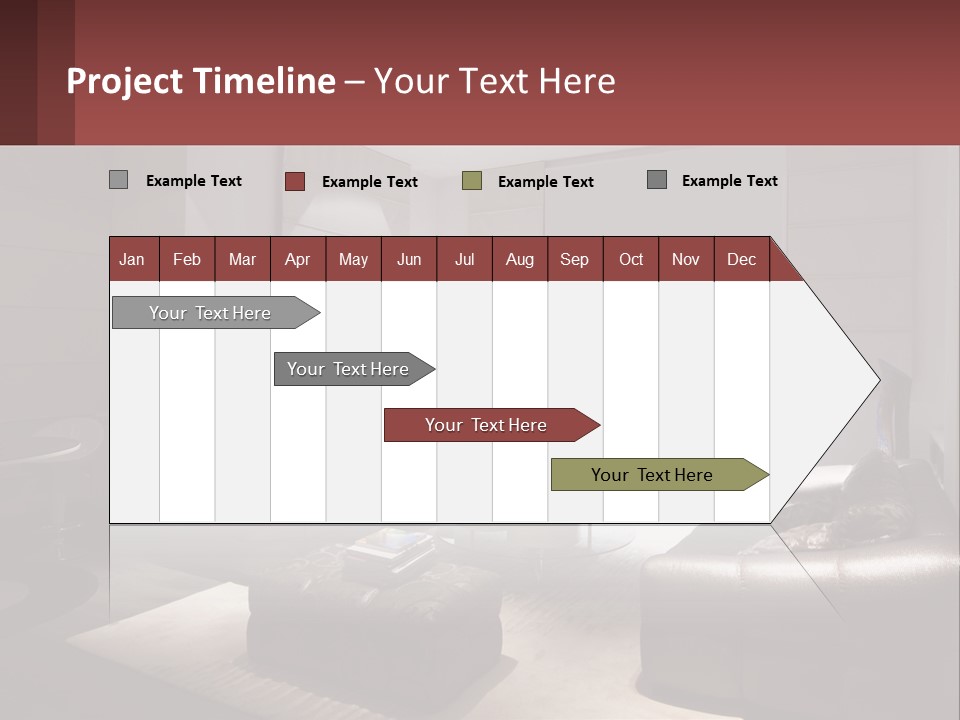 Project Timeline – Your Text Here

Example Text
Example Text
Example Text
Example Text

| Jan | Feb | Mar | Apr | May | Jun | Jul | Aug | Sep | Oct | Nov | Dec |
|---|---|---|---|---|---|---|---|---|---|---|---|

Your Text Here

Your Text Here

Your Text Here

Your Text Here